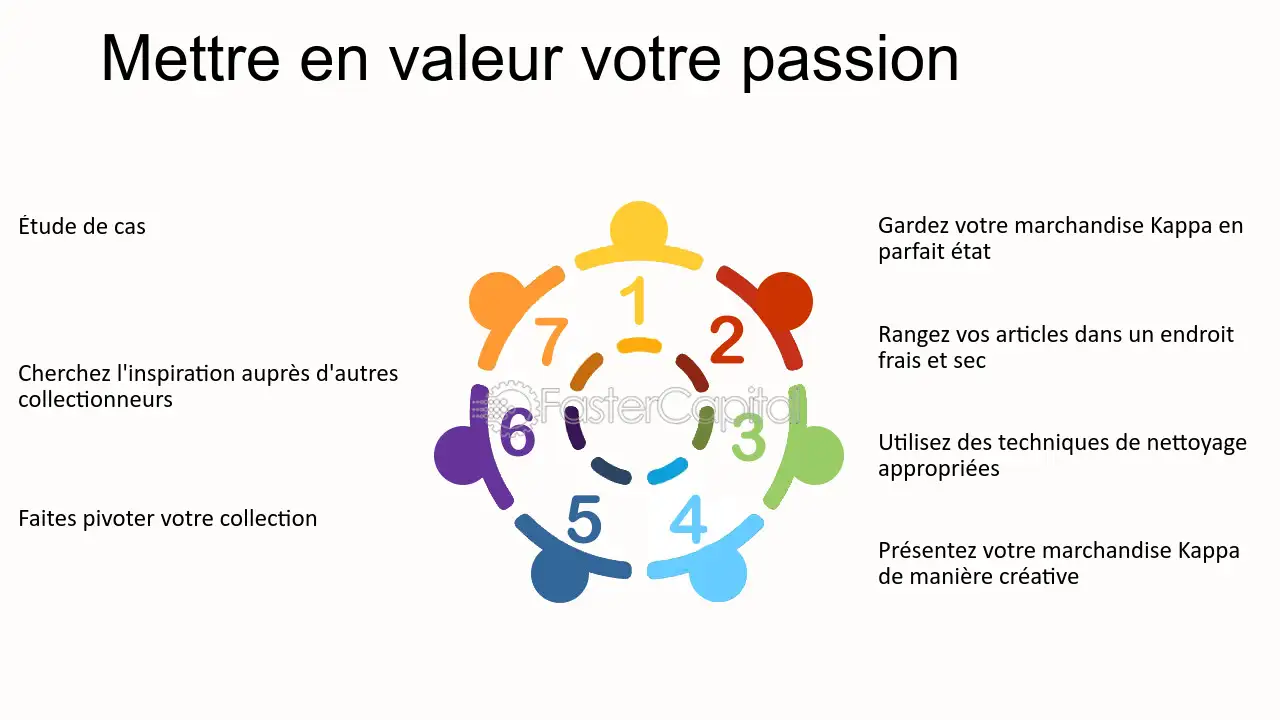 Mettre en valeur votre passion

Étude de cas

Cherchez l'inspiration auprès d'autres collectionneurs

Faites pivoter votre collection

1
2
3
4
5
6
7

Gardez votre marchandise Kappa en parfait état

Rangez vos articles dans un endroit frais et sec

Utilisez des techniques de nettoyage appropriées

Présentez votre marchandise Kappa de manière créative

FasterCapital